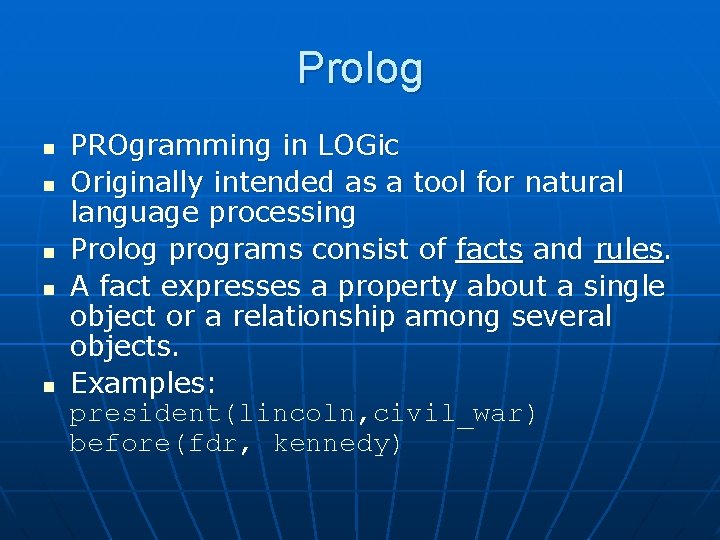 Prolog

- PROgramming in LOGic
- Originally intended as a tool for natural language processing
- Prolog programs consist of facts and rules.
- A fact expresses a property about a single object or a relationship among several objects.
- Examples:
president(lincoln,civil_war)
before(fdr, kennedy)